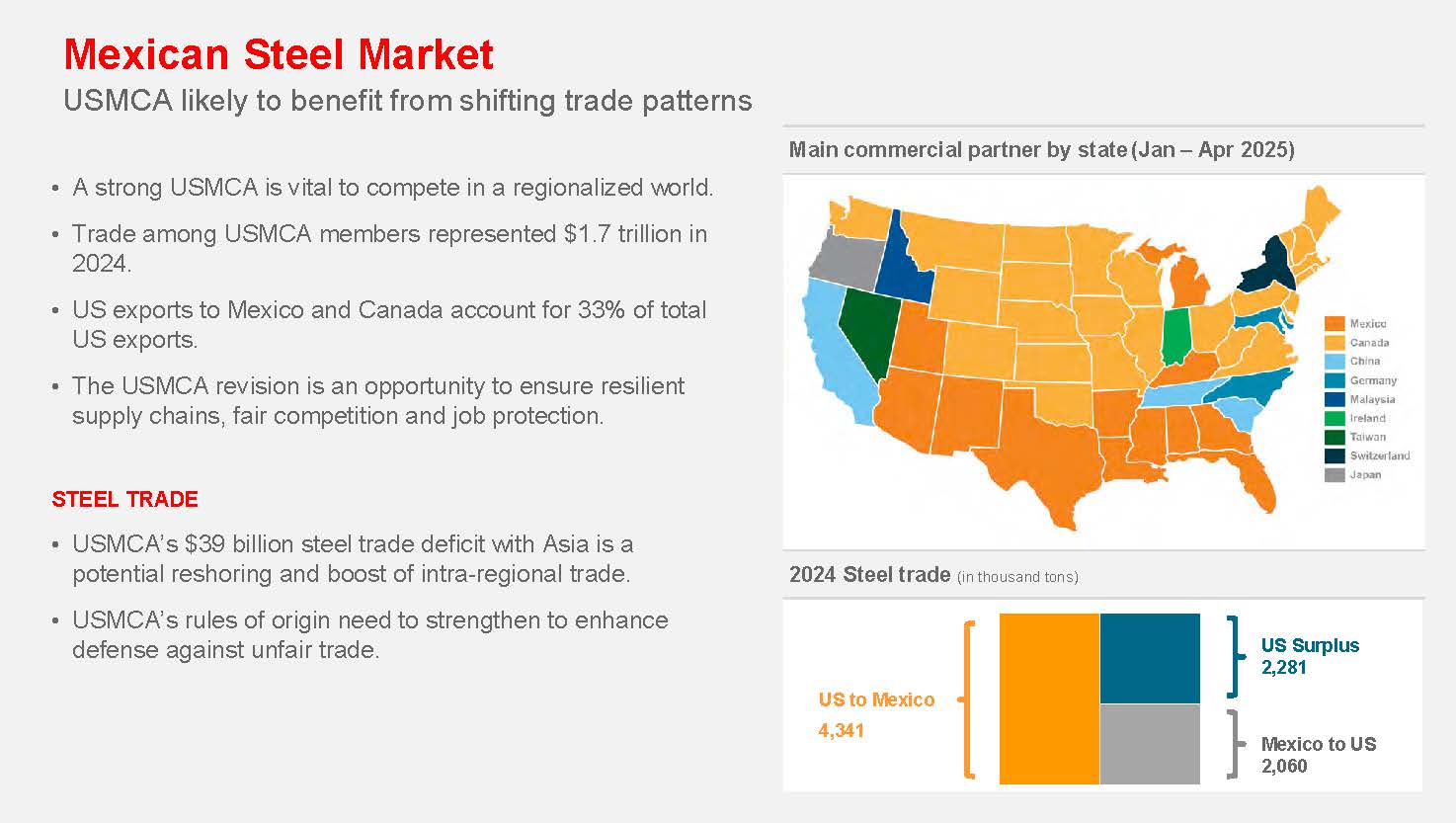 Mexican Steel Market
USMCA likely to benefit from shifting trade patterns

• A strong USMCA is vital to compete in a regionalized world.

• Trade among USMCA members represented $1.7 trillion in 2024.

• US exports to Mexico and Canada account for 33% of total US exports.

• The USMCA revision is an opportunity to ensure resilient supply chains, fair competition and job protection.

STEEL TRADE

• USMCA's $39 billion steel trade deficit with Asia is a potential reshoring and boost of intra-regional trade.

• USMCA's rules of origin need to strengthen to enhance defense against unfair trade.

Main commercial partner by state (Jan – Apr 2025)

Mexico
Canada
China
Germany
Malaysia
Ireland
Taiwan
Switzerland
Japan

2024 Steel trade (in thousand tons)

US to Mexico
4,341

US Surplus
2,281

Mexico to US
2,060